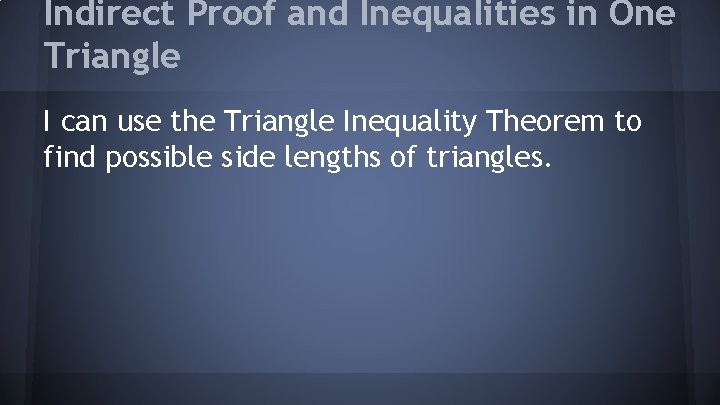 Indirect Proof and Inequalities in One Triangle

I can use the Triangle Inequality Theorem to find possible side lengths of triangles.